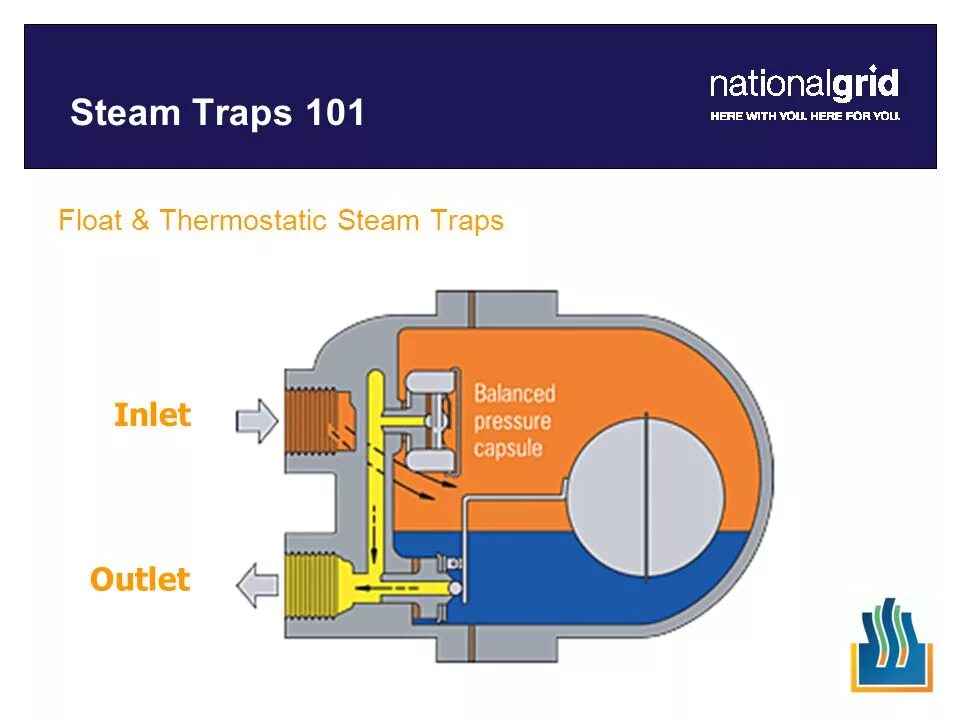 Steam Traps 101

nationalgrid
HERE WITH YOU. HERE FOR YOU.

Float & Thermostatic Steam Traps

Inlet

Outlet

Balanced pressure capsule